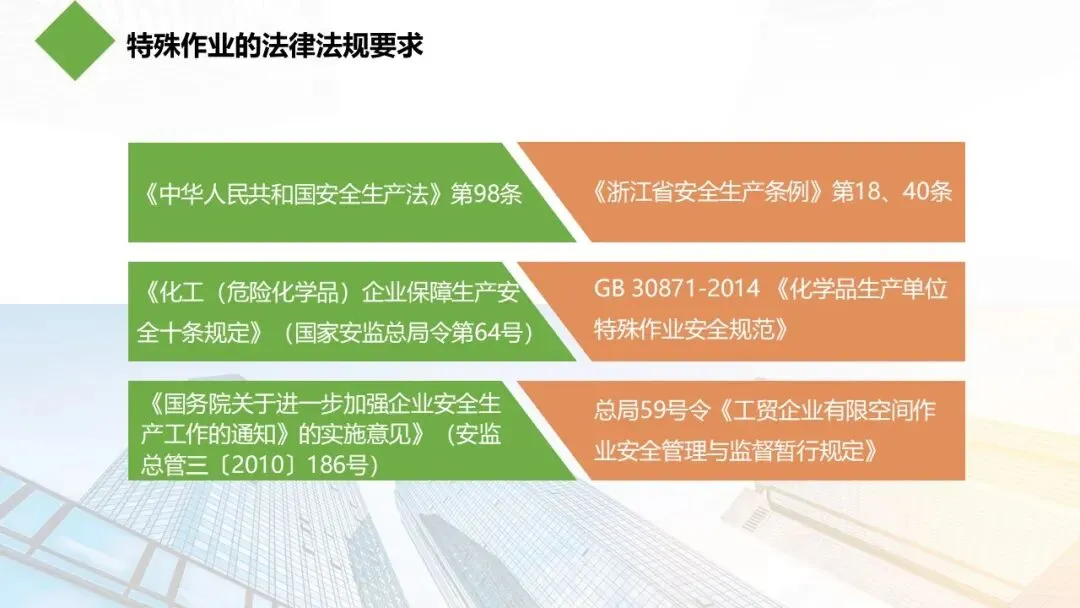 特殊作业的法律法规要求

《中华人民共和国安全生产法》第98条

《浙江省安全生产条例》第18、40条

《化工（危险化学品）企业保障生产安全十条规定》（国家安监总局令第64号）

GB 30871-2014 《化学品生产单位特殊作业安全规范》

《国务院关于进一步加强企业安全生产工作的通知》的实施意见》（安监总管三〔2010〕186号）

总局59号令《工贸企业有限空间作业安全管理与监督暂行规定》